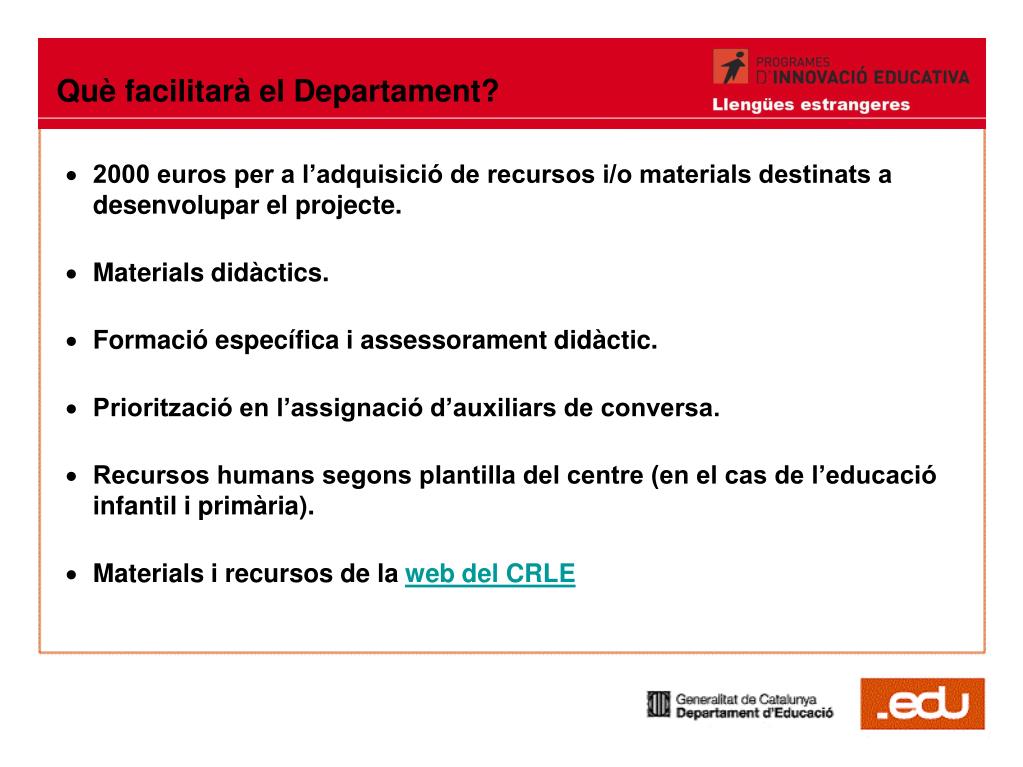 Què facilitarà el Departament?

PROGRAMES
D'INNOVACIÓ EDUCATIVA
Llengües estrangeres

• 2000 euros per a l'adquisició de recursos i/o materials destinats a desenvolupar el projecte.

• Materials didàctics.

• Formació específica i assessorament didàctic.

• Priorització en l'assignació d'auxiliars de conversa.

• Recursos humans segons plantilla del centre (en el cas de l'educació infantil i primària).

• Materials i recursos de la web del CRLE

Generalitat de Catalunya
Departament d'Educació

.edu